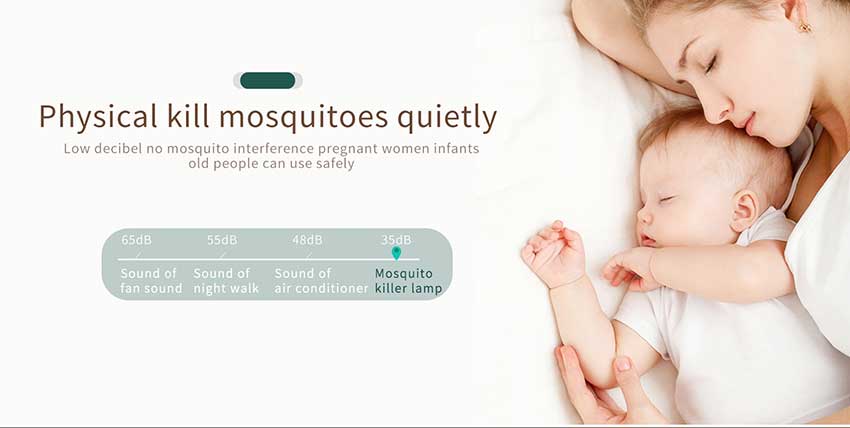 Physical kill mosquitoes quietly

Low decibel no mosquito interference pregnant women infants old people can use safely

65dB
Sound of fan sound

55dB
Sound of night walk

48dB
Sound of air conditioner

35dB
Mosquito killer lamp